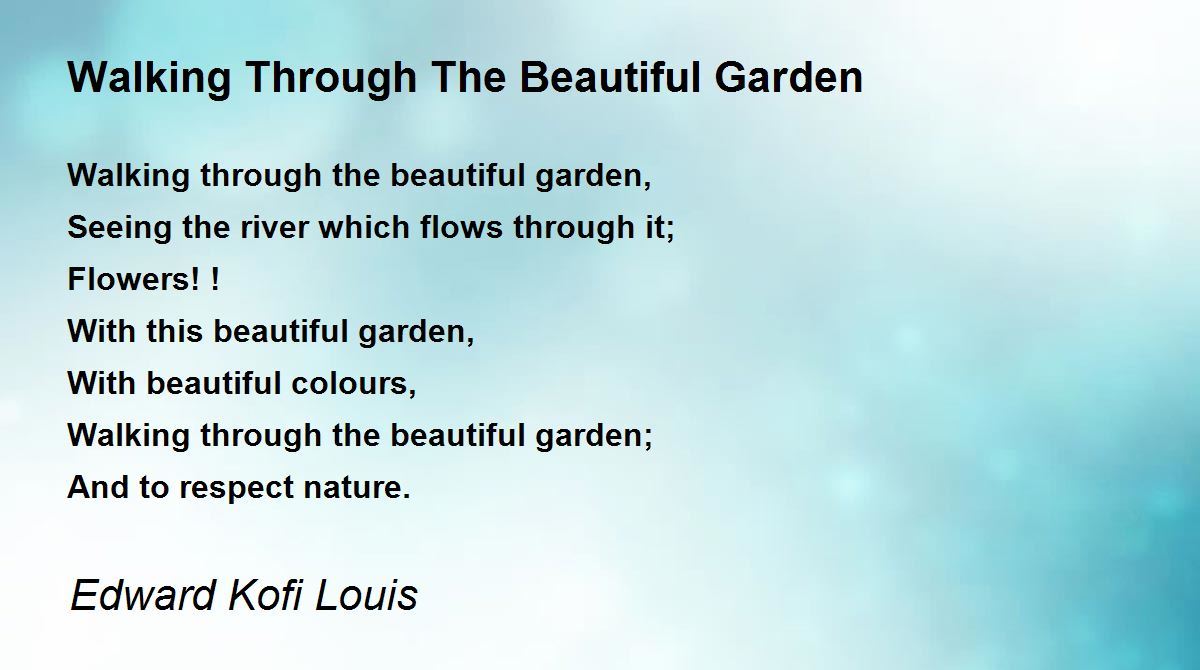 Walking Through The Beautiful Garden

Walking through the beautiful garden,
Seeing the river which flows through it;
Flowers! !
With this beautiful garden,
With beautiful colours,
Walking through the beautiful garden;
And to respect nature.

Edward Kofi Louis